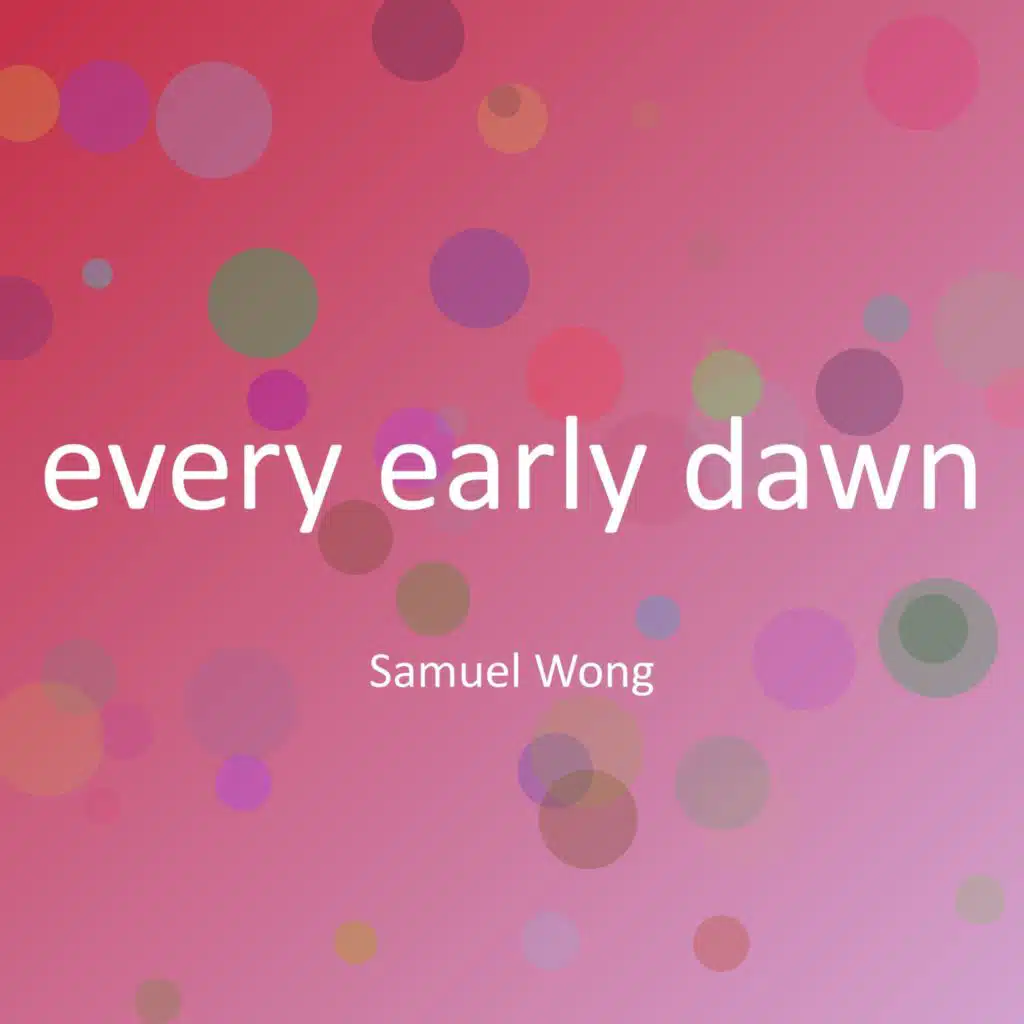 every early dawn

Samuel Wong